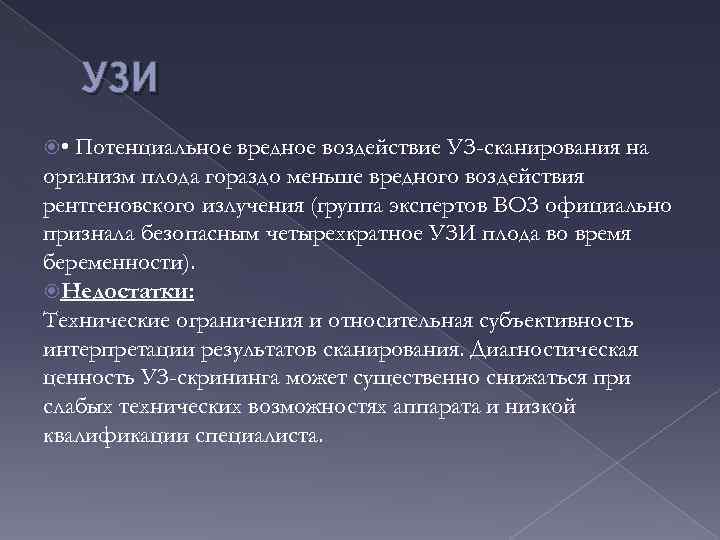 УЗИ

• Потенциальное вредное воздействие УЗ-сканирования на организм плода гораздо меньше вредного воздействия рентгеновского излучения (группа экспертов ВОЗ официально признала безопасным четырехкратное УЗИ плода во время беременности).

Недостатки:
Технические ограничения и относительная субъективность интерпретации результатов сканирования. Диагностическая ценность УЗ-скрининга может существенно снижаться при слабых технических возможностях аппарата и низкой квалификации специалиста.